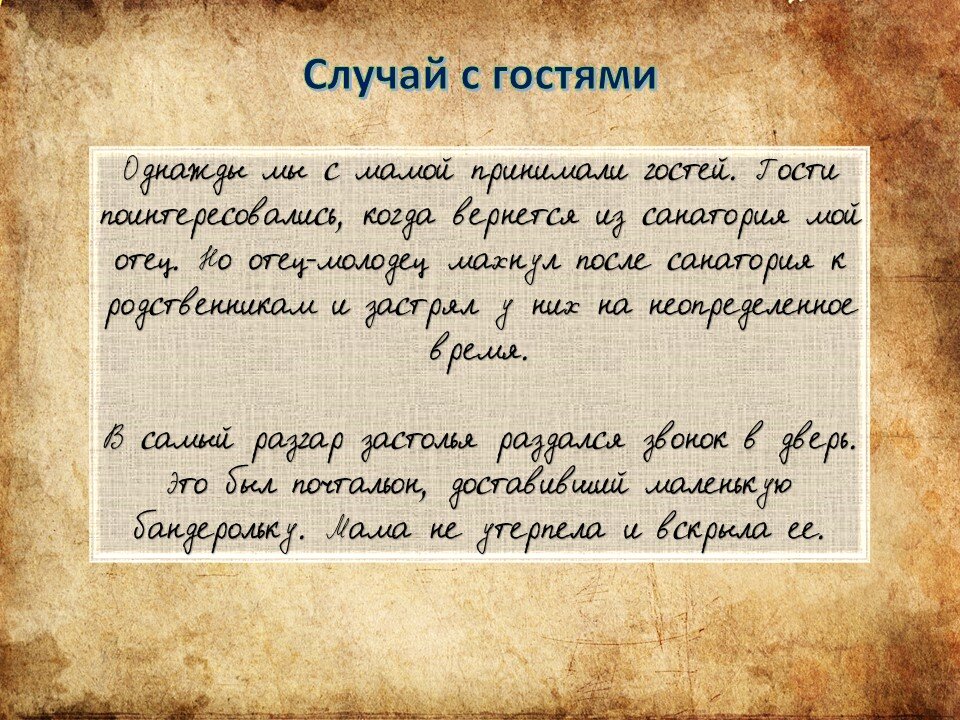 Случай с гостями

Однажды мы с мамой принимали гостей. Гости поинтересовались, когда вернется из санатория мой отец. Но отец-молодец махнул после санатория к родственникам и застрял у них на неопределенное время.

В самый разгар застолья раздался звонок в дверь. Это был почтальон, доставивший маленькую бандерольку. Мама не утерпела и вскрыла ее.